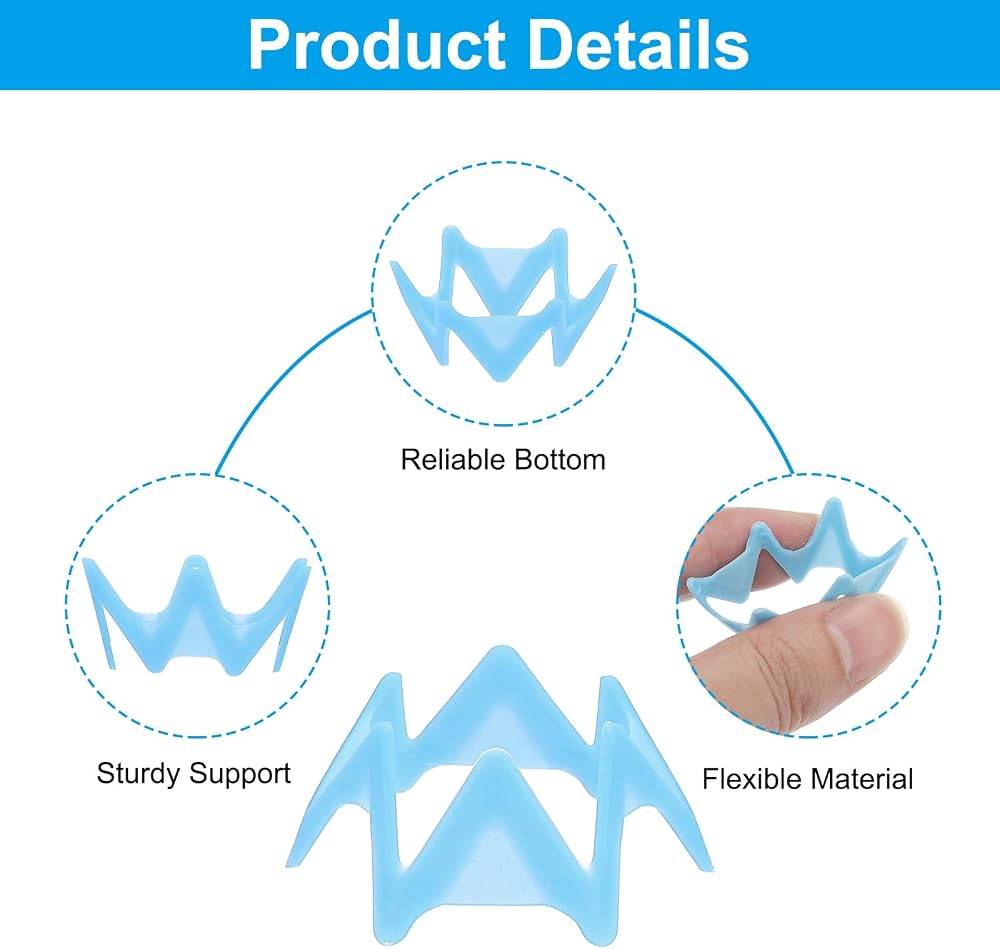 Product Details

Reliable Bottom

Sturdy Support

Flexible Material